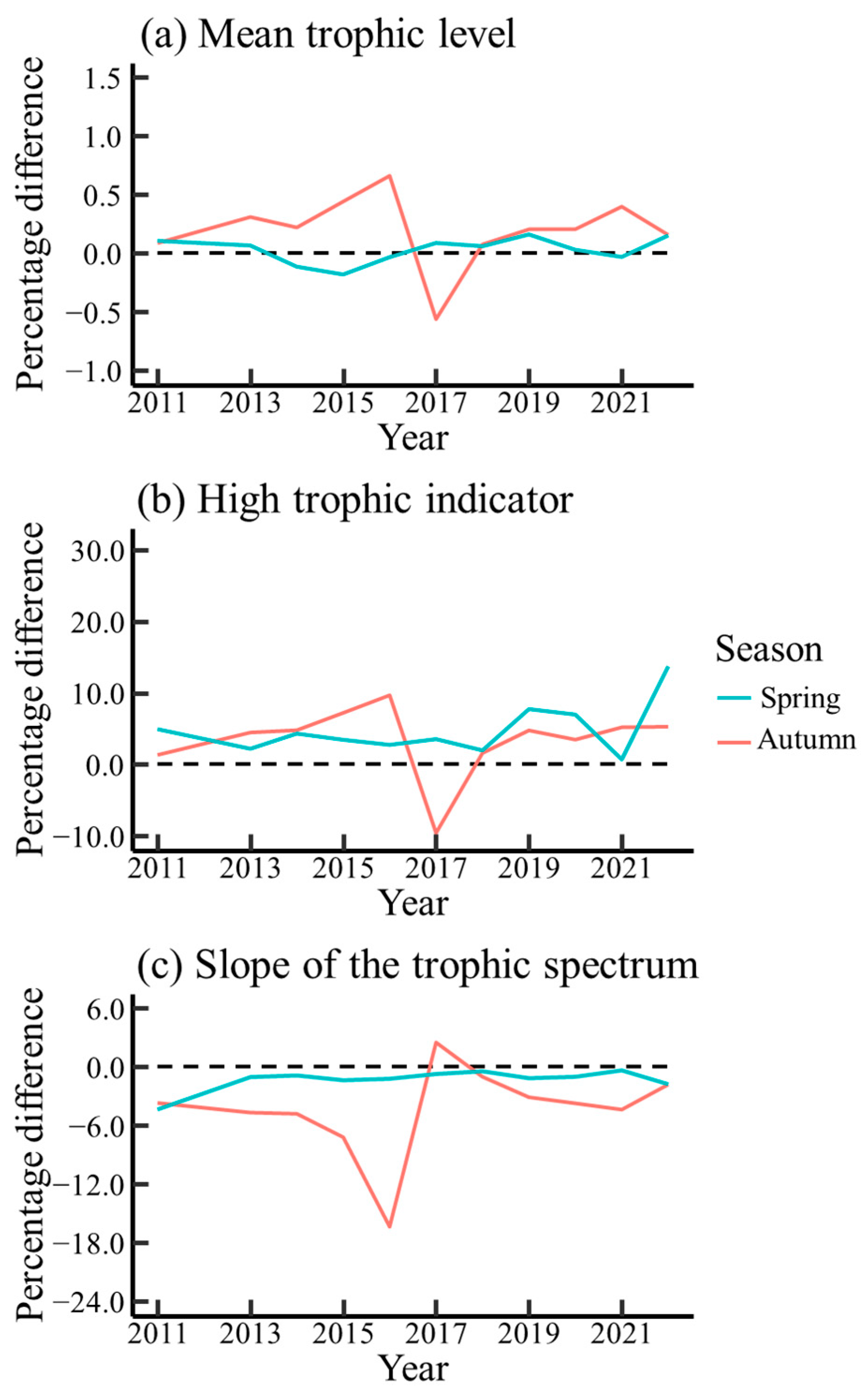 (a) Mean trophic level

Percentage difference

1.5
1.0
0.5
0.0
−0.5
−1.0

2011 2013 2015 2017 2019 2021

Year

(b) High trophic indicator

Percentage difference

30.0
20.0
10.0
0.0
−10.0

2011 2013 2015 2017 2019 2021

Year

Season
Spring
Autumn

(c) Slope of the trophic spectrum

Percentage difference

6.0
0.0
−6.0
−12.0
−18.0
−24.0

2011 2013 2015 2017 2019 2021

Year